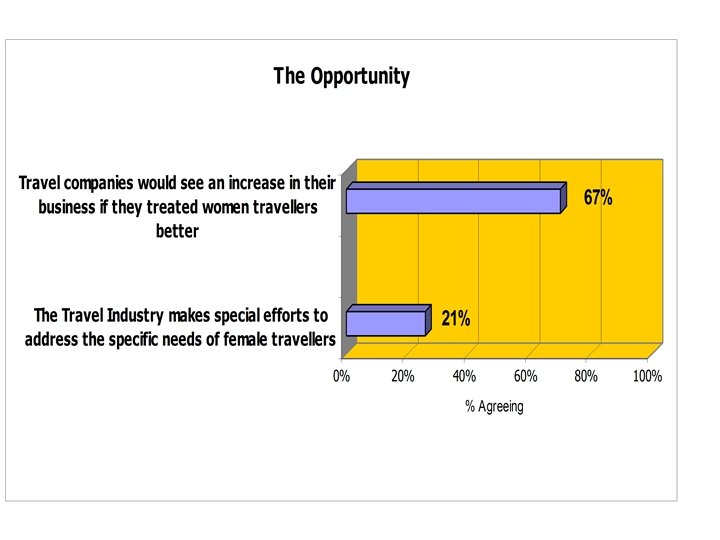 The Opportunity

Travel companies would see an increase in their business if they treated women travellers better

67%

The Travel Industry makes special efforts to address the specific needs of female travellers

21%

0%
20%
40%
60%
80%
100%

% Agreeing